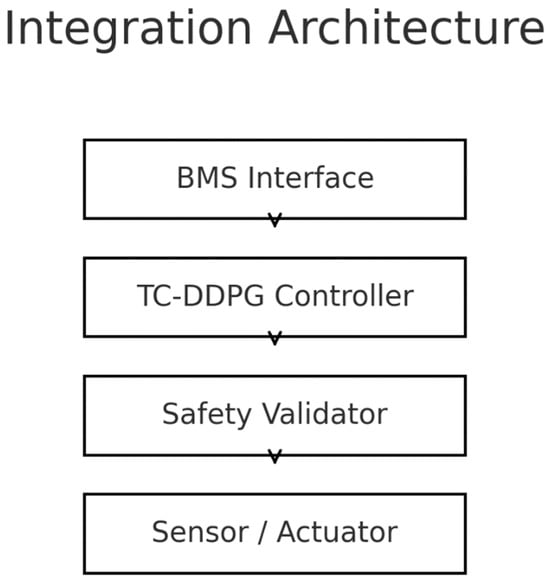 Integration Architecture

BMS Interface

TC-DDPG Controller

Safety Validator

Sensor / Actuator